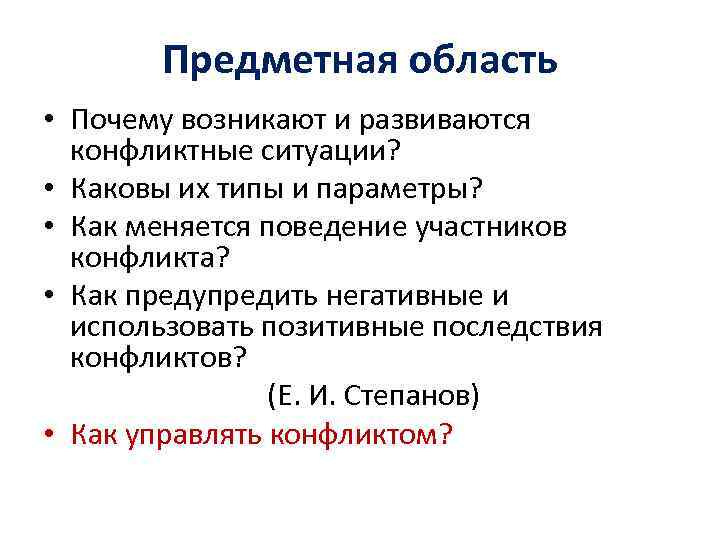 Предметная область

• Почему возникают и развиваются конфликтные ситуации?
• Каковы их типы и параметры?
• Как меняется поведение участников конфликта?
• Как предупредить негативные и использовать позитивные последствия конфликтов?

(Е. И. Степанов)

• Как управлять конфликтом?